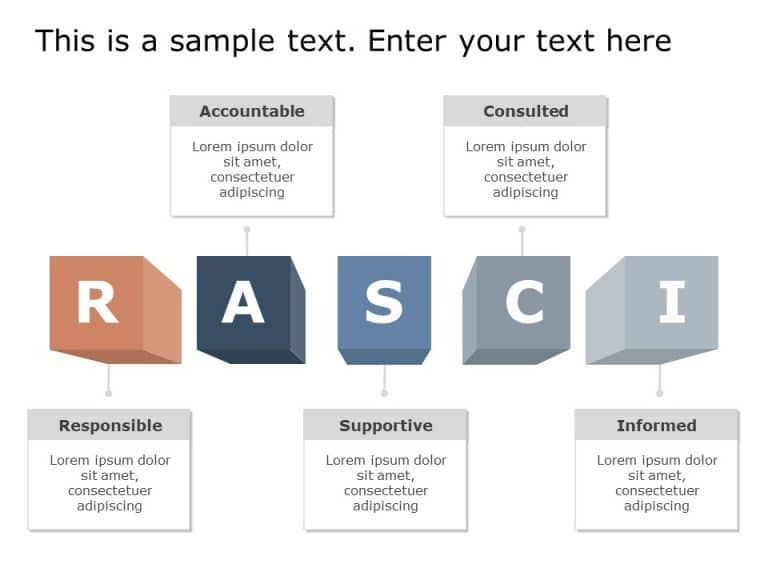 This is a sample text. Enter your text here

Accountable
Lorem ipsum dolor sit amet, consectetuer adipiscing

Consulted
Lorem ipsum dolor sit amet, consectetuer adipiscing

R A S C I

Responsible
Lorem ipsum dolor sit amet, consectetuer adipiscing

Supportive
Lorem ipsum dolor sit amet, consectetuer adipiscing

Informed
Lorem ipsum dolor sit amet, consectetuer adipiscing